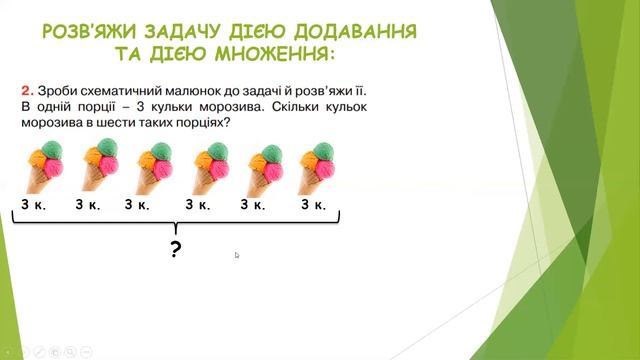 РОЗВ'ЯЖИ ЗАДАЧУ ДІЄЮ ДОДАВАННЯ ТА ДІЄЮ МНОЖЕННЯ:

2. Зроби схематичний малюнок до задачі й розв'яжи її. В одній порції – 3 кульки морозива. Скільки кульок морозива в шести таких порціях?

3 к. 3 к. 3 к. 3 к. 3 к. 3 к.

?